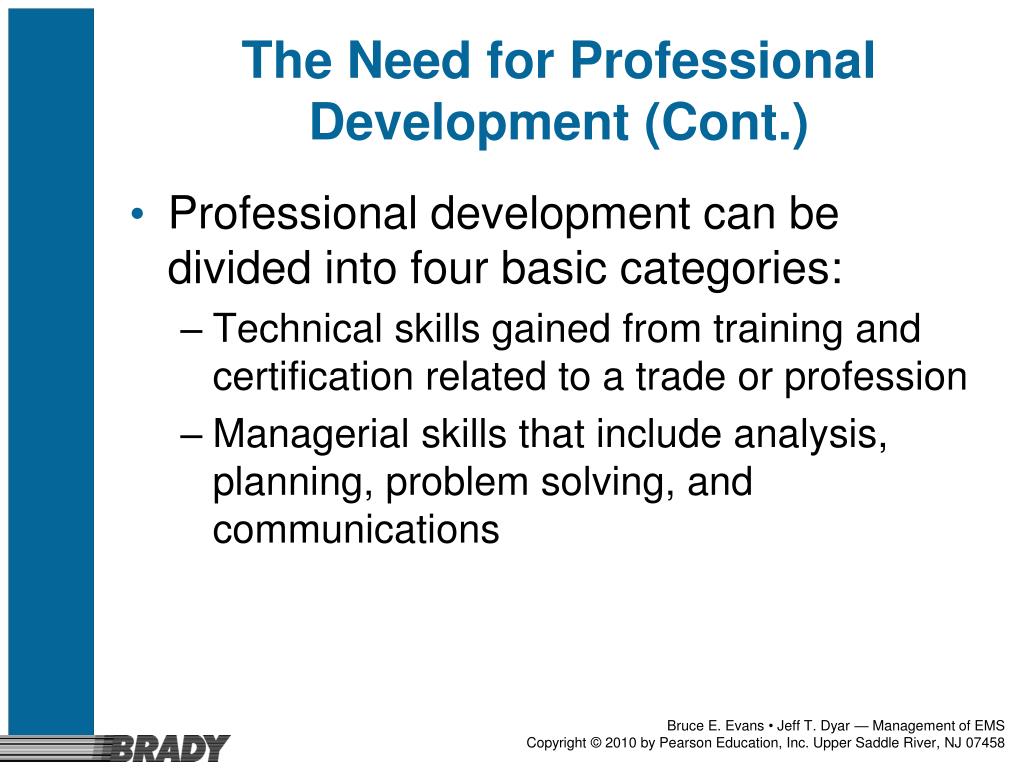 The Need for Professional Development (Cont.)

• Professional development can be divided into four basic categories:
– Technical skills gained from training and certification related to a trade or profession
– Managerial skills that include analysis, planning, problem solving, and communications

BRADY

Bruce E. Evans • Jeff T. Dyar — Management of EMS
Copyright © 2010 by Pearson Education, Inc. Upper Saddle River, NJ 07458